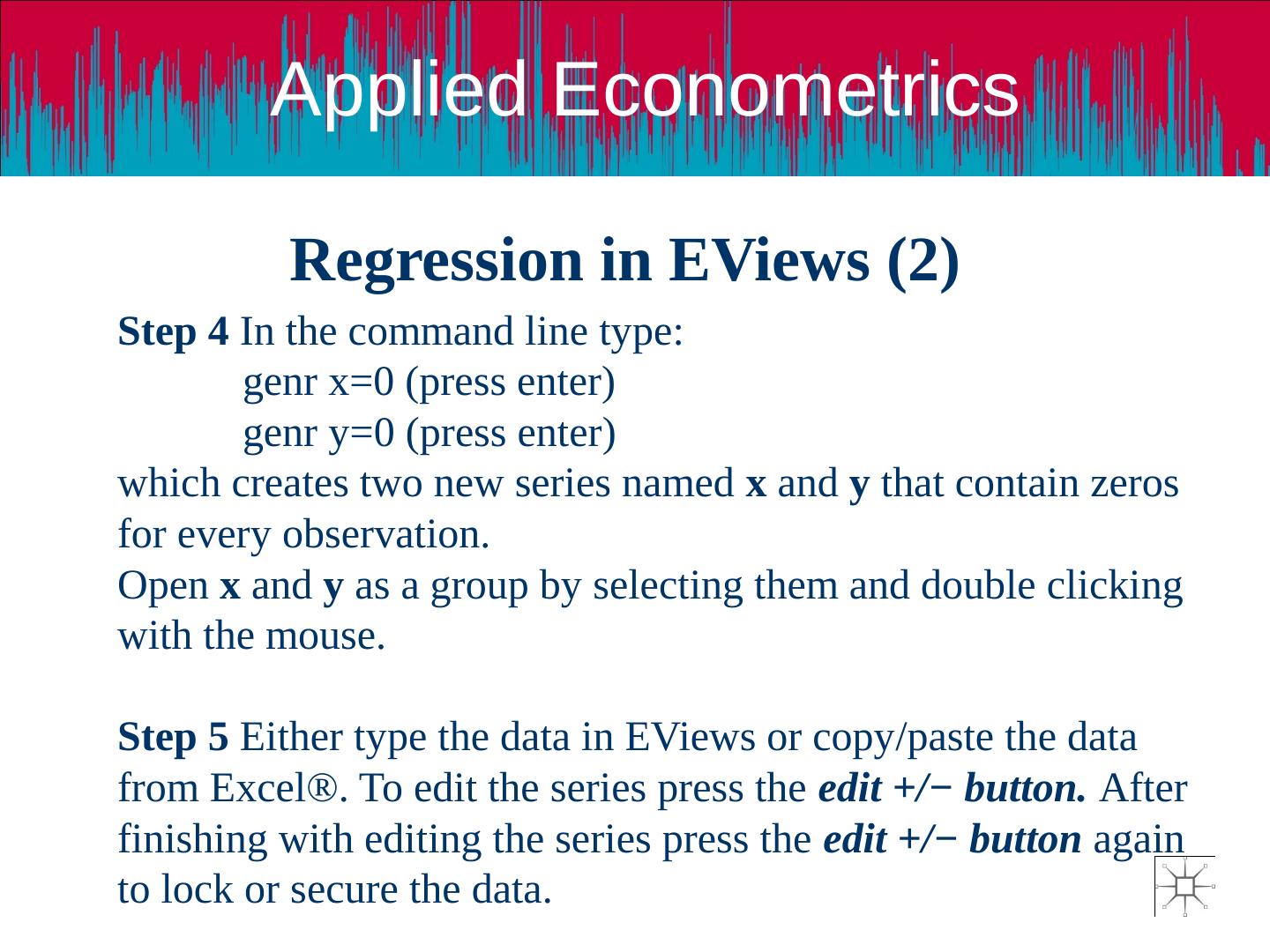 Applied Econometrics

Regression in EViews (2)

Step 4 In the command line type:
genr x=0 (press enter)
genr y=0 (press enter)
which creates two new series named x and y that contain zeros for every observation.
Open x and y as a group by selecting them and double clicking with the mouse.

Step 5 Either type the data in EViews or copy/paste the data from Excel®. To edit the series press the edit +/− button. After finishing with editing the series press the edit +/− button again to lock or secure the data.